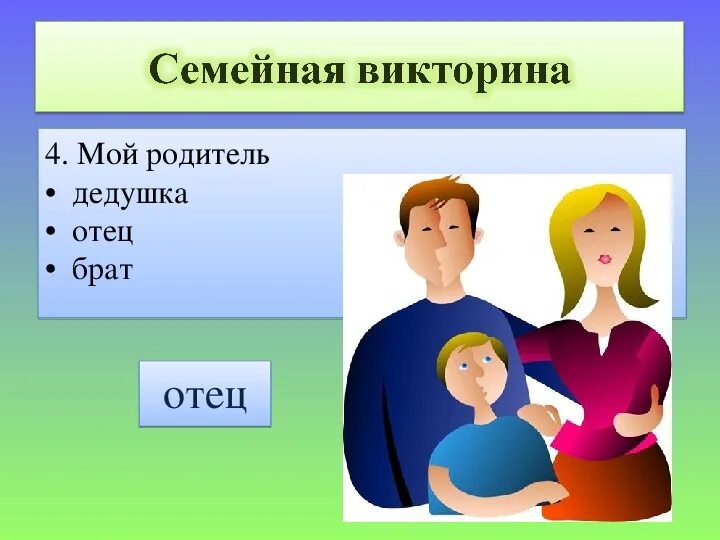 Семейная викторина

4. Мой родитель
• дедушка
• отец
• брат

отец